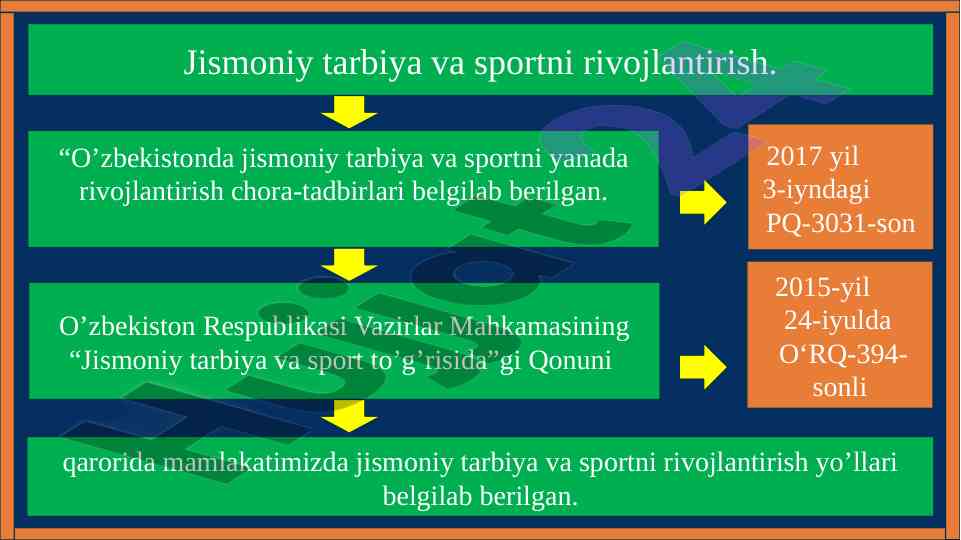 Jismoniy tarbiya va sportni rivojlantirish.

“O’zbekistonda jismoniy tarbiya va sportni yanada rivojlantirish chora-tadbirlari belgilab berilgan.

2017 yil 3-iyndagi PQ-3031-son

O’zbekiston Respublikasi Vazirlar Mahkamasining “Jismoniy tarbiya va sport to’g’risida”gi Qonuni

2015-yil 24-iyulda O‘RQ-394-sonli

qarorida mamlakatimizda jismoniy tarbiya va sportni rivojlantirish yo’llari belgilab berilgan.

Hujjat24